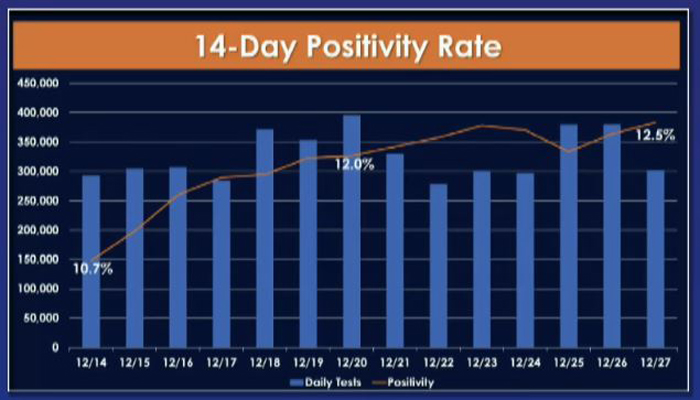 14-Day Positivity Rate

450,000
400,000
350,000
300,000
250,000
200,000
150,000
100,000
50,000
0

10.7%
12.0%
12.5%

12/14 12/15 12/16 12/17 12/18 12/19 12/20 12/21 12/22 12/23 12/24 12/25 12/26 12/27

Daily Tests Positivity